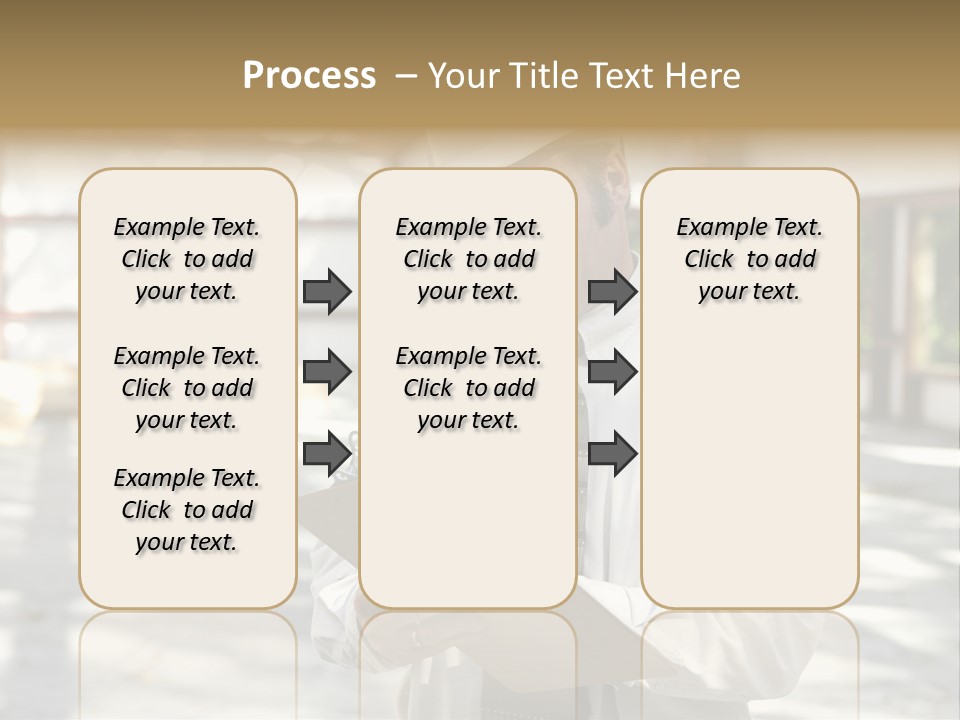 Process – Your Title Text Here

Example Text. Click to add your text.

Example Text. Click to add your text.

Example Text. Click to add your text.

Example Text. Click to add your text.

Example Text. Click to add your text.

Example Text. Click to add your text.